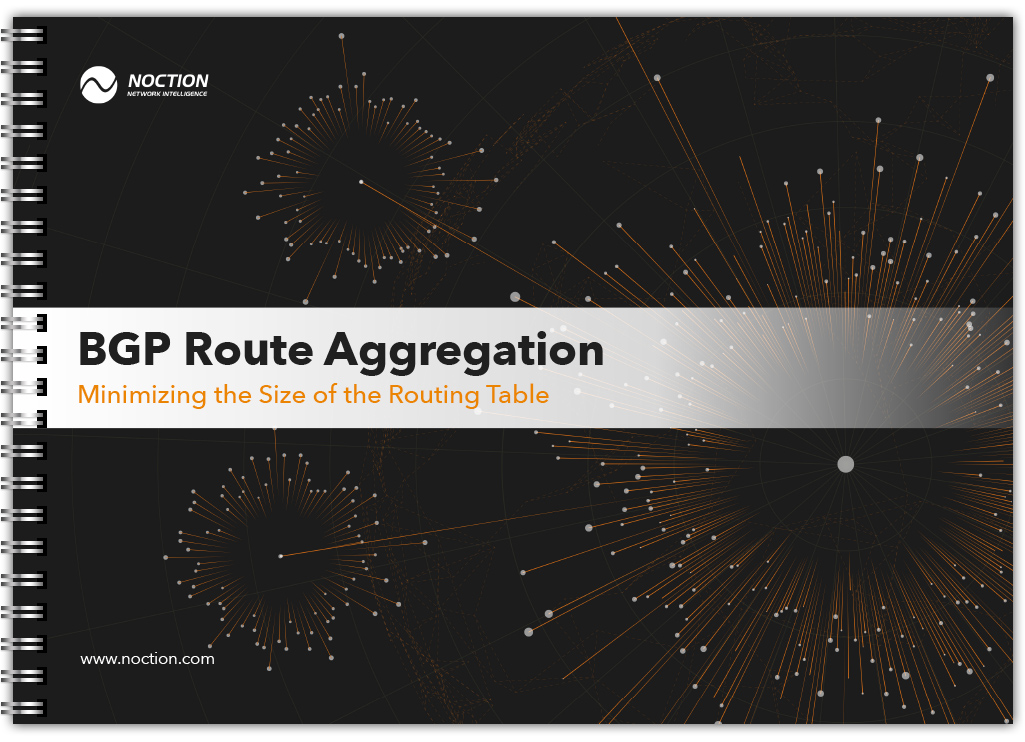 NOCTION
NETWORK INTELLIGENCE

BGP Route Aggregation

Minimizing the Size of the Routing Table

www.noction.com